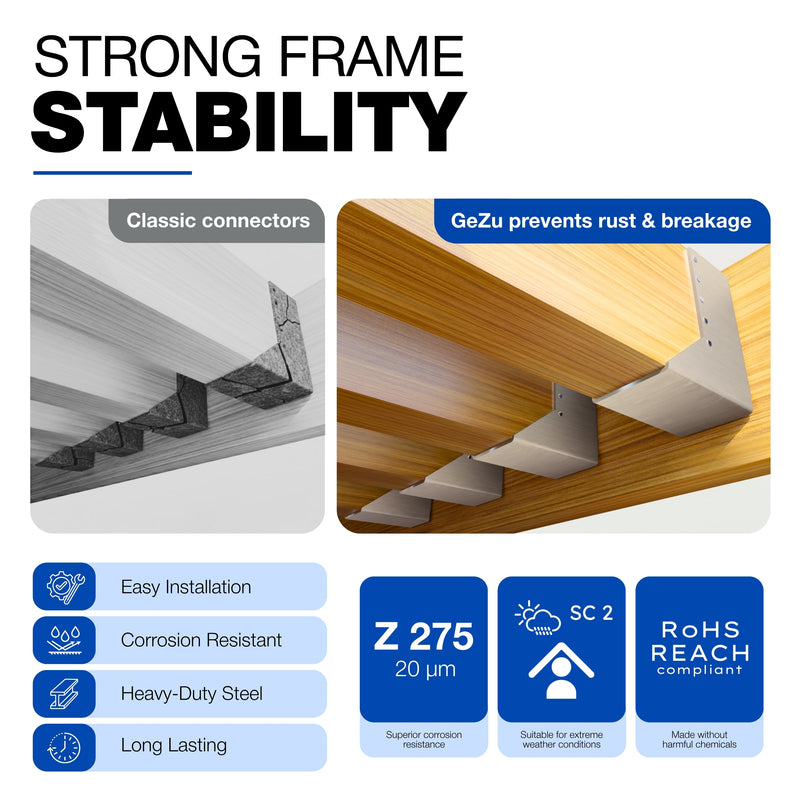 STRONG FRAME
STABILITY

Classic connectors

GeZu prevents rust & breakage

Easy Installation

Corrosion Resistant

Heavy-Duty Steel

Long Lasting

Z 275
20 µm
Superior corrosion resistance

SC 2
Suitable for extreme weather conditions

RoHS
REACH
compliant
Made without harmful chemicals